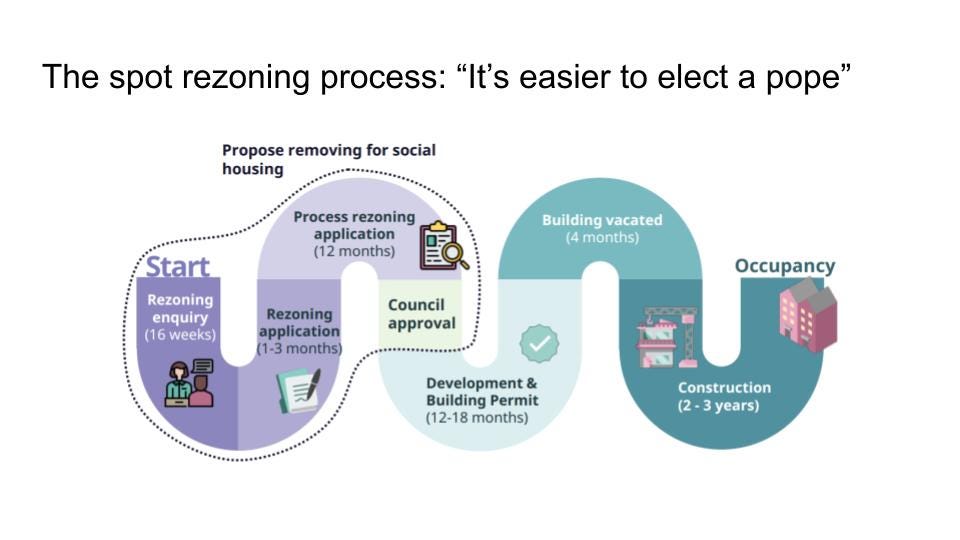 The spot rezoning process: “It’s easier to elect a pope”

Propose removing for social housing

Start

Rezoning enquiry (16 weeks)

Rezoning application (1-3 months)

Process rezoning application (12 months)

Council approval

Development & Building Permit (12-18 months)

Building vacated (4 months)

Construction (2 - 3 years)

Occupancy